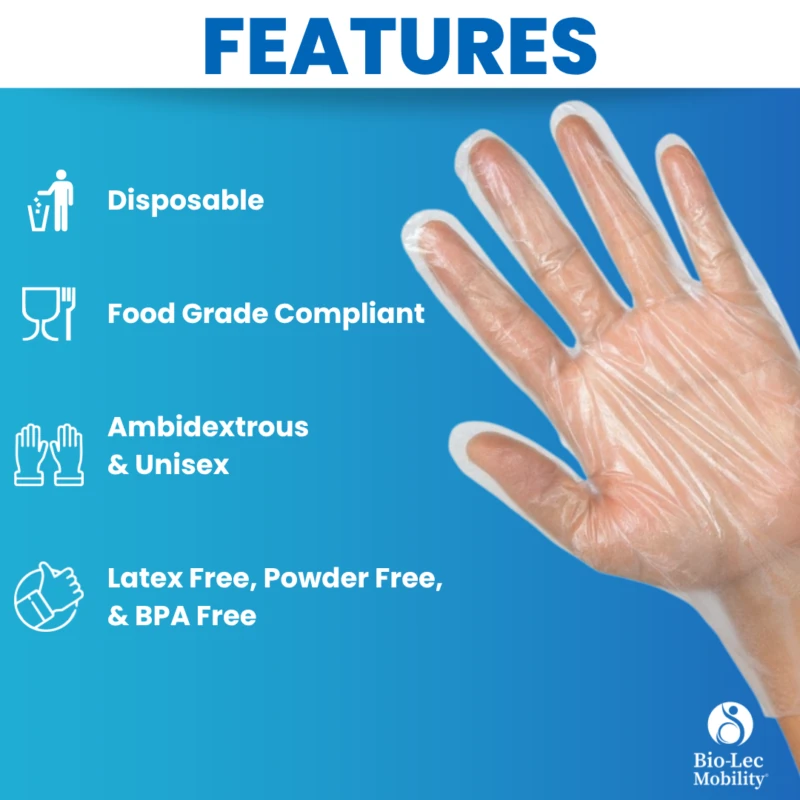 FEATURES

Disposable

Food Grade Compliant

Ambidextrous
& Unisex

Latex Free, Powder Free,
& BPA Free

Bio-Lec
Mobility®